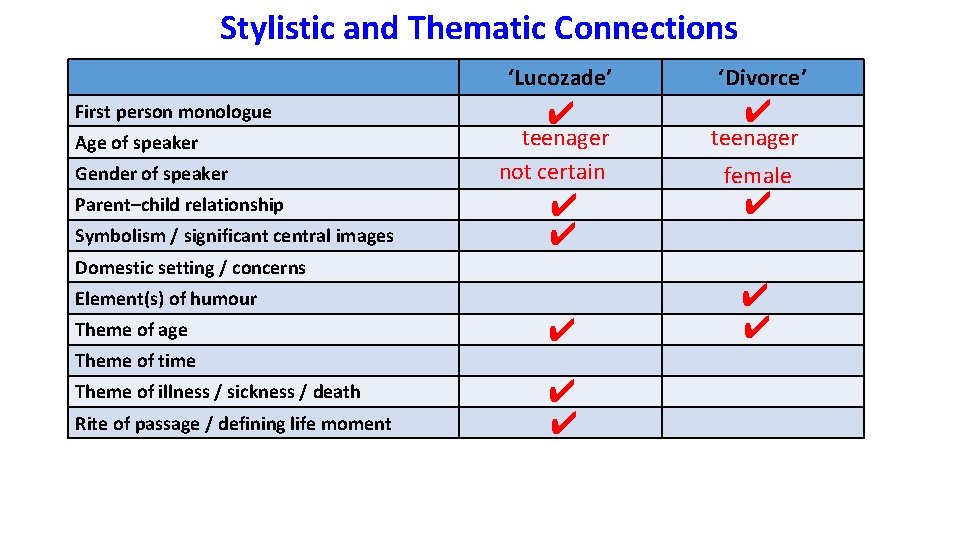 Stylistic and Thematic Connections

| | ‘Lucozade’ | ‘Divorce’ |
|---|---|---|
| First person monologue | ✔ | ✔ |
| Age of speaker | teenager | teenager |
| Gender of speaker | not certain | female |
| Parent–child relationship | ✔ | ✔ |
| Symbolism / significant central images | ✔ | |
| Domestic setting / concerns | | |
| Element(s) of humour | | ✔ |
| Theme of age | ✔ | ✔ |
| Theme of time | | |
| Theme of illness / sickness / death | ✔ | |
| Rite of passage / defining life moment | ✔ | |